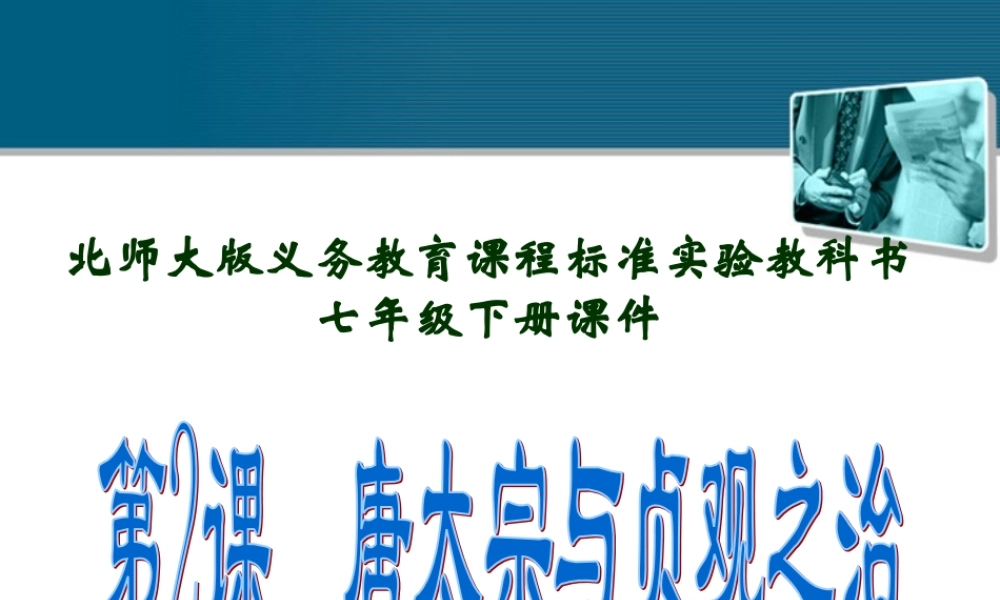 北师大版义务教育课程标准实验教科书
七年级下册课件

第2课 唐太宗与贞观之治